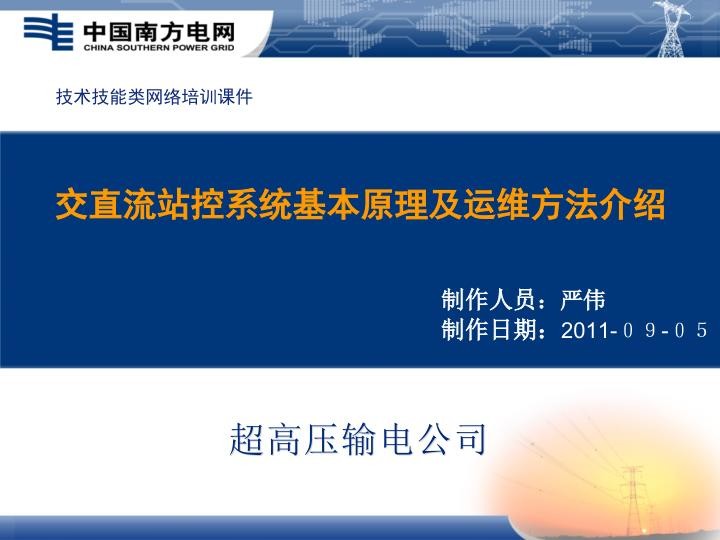 中国南方电网
CHINA SOUTHERN POWER GRID

技术技能类网络培训课件

交直流站控系统基本原理及运维方法介绍

制作人员：严伟
制作日期：2011-０９-０５

超高压输电公司